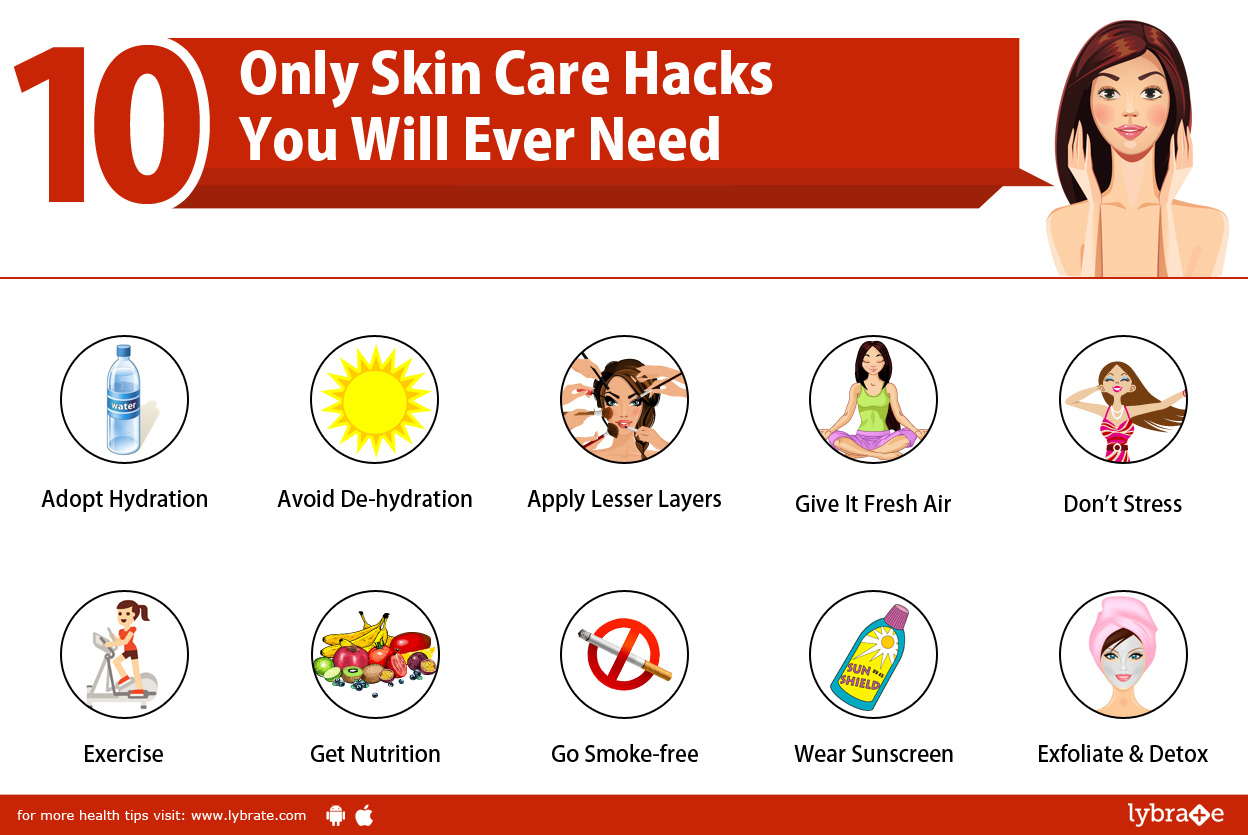 10 Only Skin Care Hacks You Will Ever Need

water

Adopt Hydration

Avoid De-hydration

Apply Lesser Layers

Give It Fresh Air

Don't Stress

Exercise

Get Nutrition

Go Smoke-free

SUN SHIELD

Wear Sunscreen

Exfoliate & Detox

for more health tips visit: www.lybrate.com

lybrate